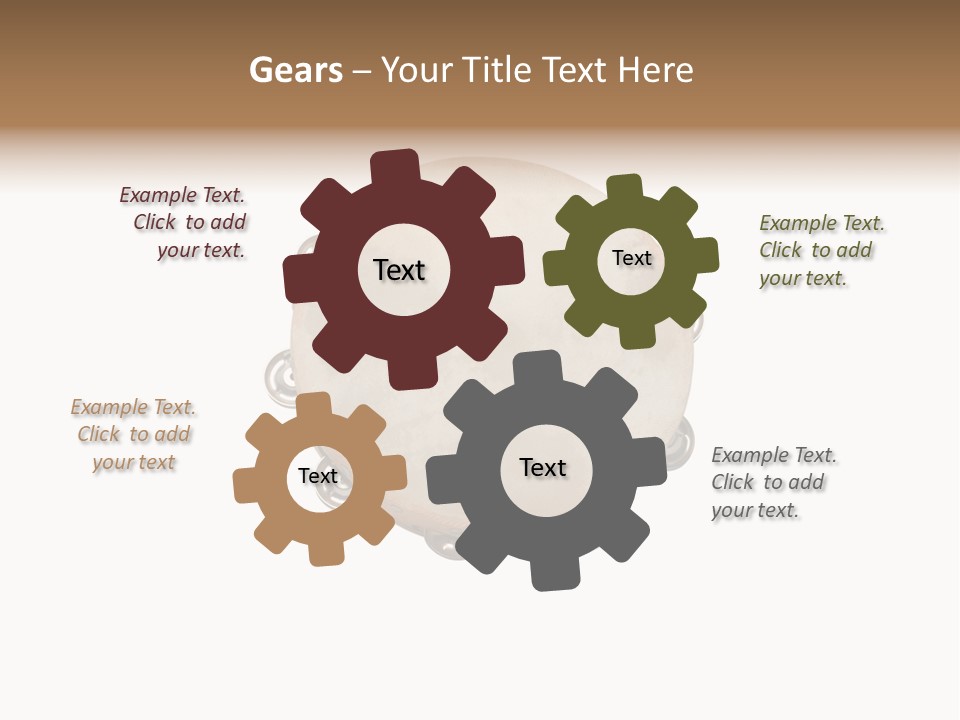 Gears – Your Title Text Here

Example Text. Click to add your text.

Text

Text

Example Text. Click to add your text.

Example Text. Click to add your text

Text

Text

Example Text. Click to add your text.